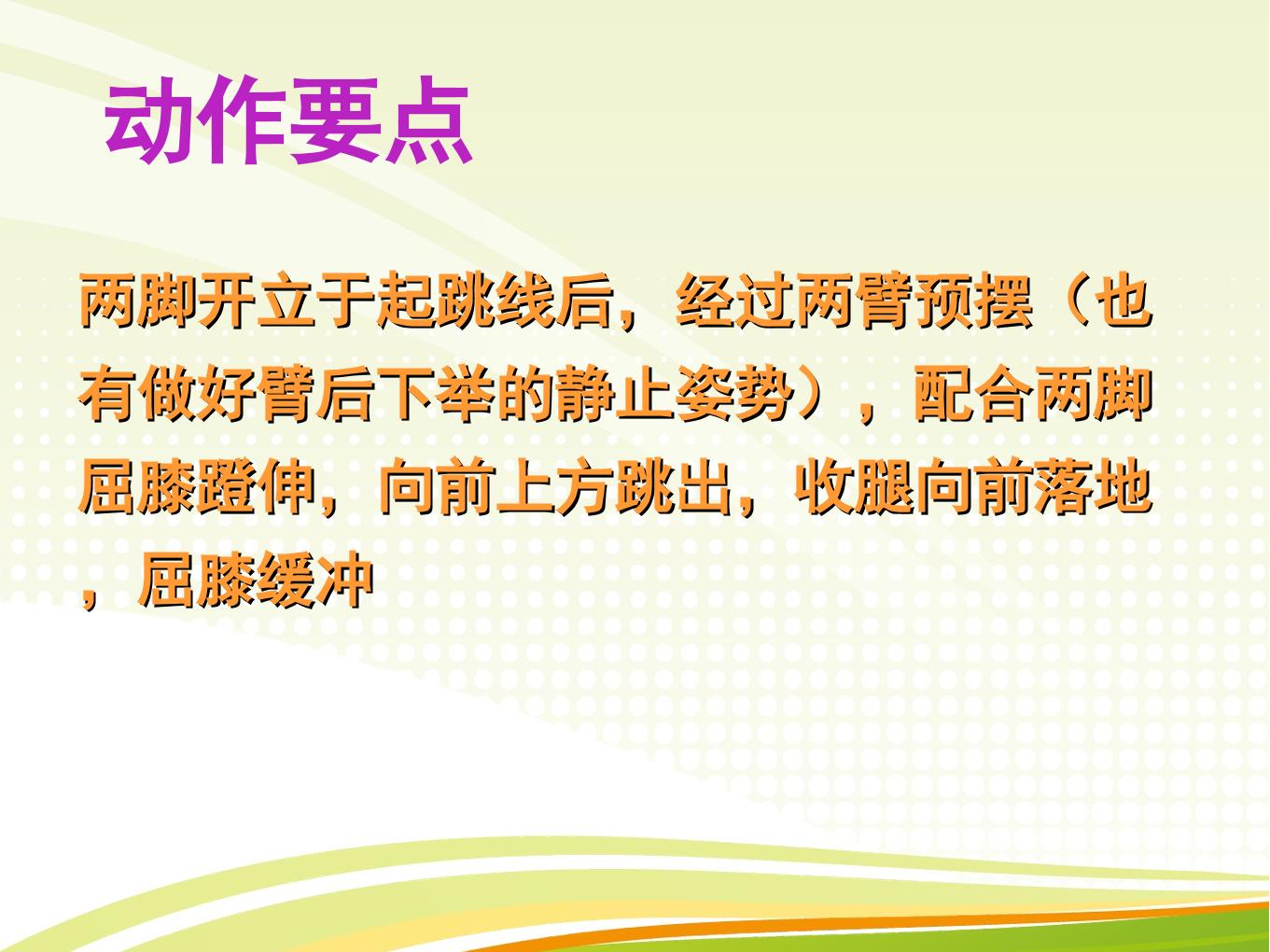 动作要点

两脚开立于起跳线后，经过两臂预摆（也有做好臂后下举的静止姿势），配合两脚屈膝蹬伸，向前上方跳出，收腿向前落地，屈膝缓冲